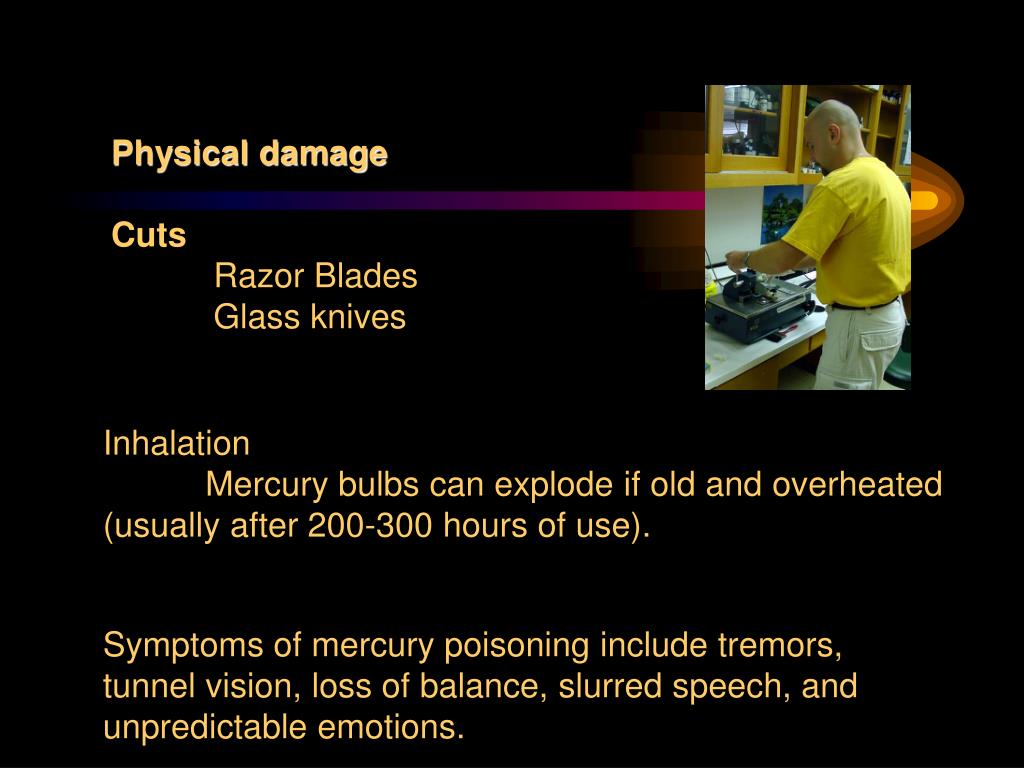 Physical damage

Cuts
Razor Blades
Glass knives

Inhalation
Mercury bulbs can explode if old and overheated (usually after 200-300 hours of use).

Symptoms of mercury poisoning include tremors, tunnel vision, loss of balance, slurred speech, and unpredictable emotions.